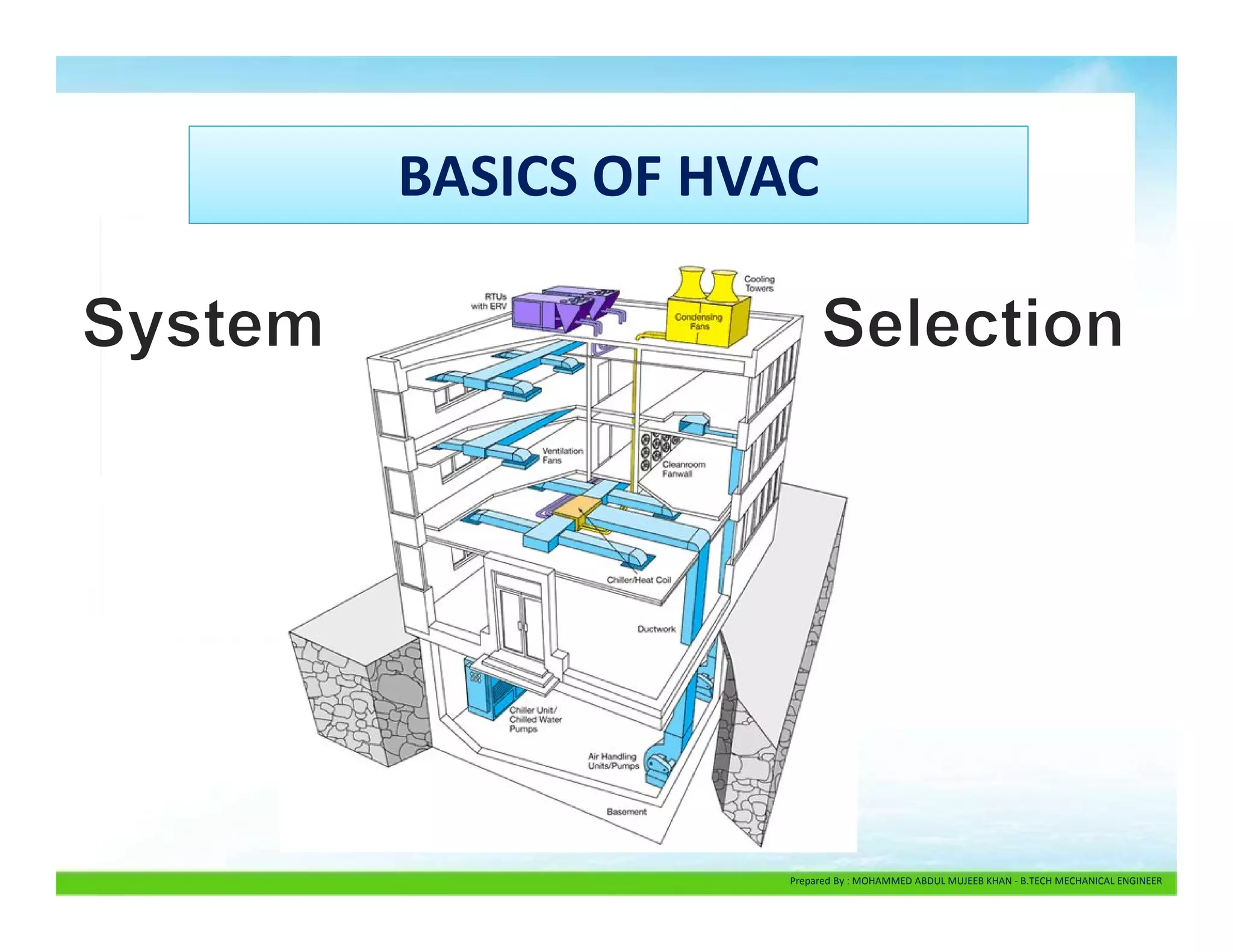 BASICS OF HVAC

System

Selection

RTUs
with ERV

Cooling
Towers

Condensing
Fans

Ventilation
Fans

Cleanroom
Fanwall

Chiller/Heat Coil

Ductwork

Chiller Unit/
Chilled Water
Pumps

Air Handling
Units/Pumps

Basement

Prepared By : MOHAMMED ABDUL MUJEEB KHAN - B.TECH MECHANICAL ENGINEER